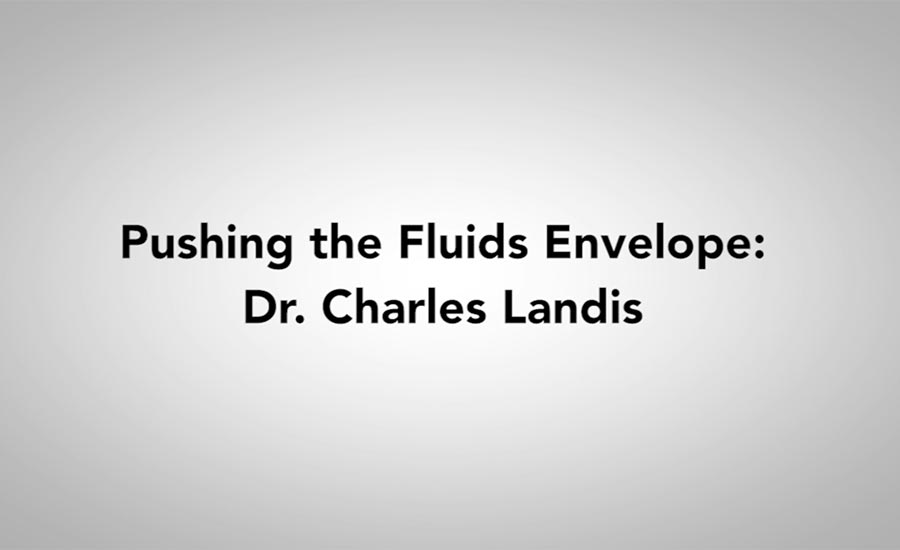 Pushing the Fluids Envelope:
Dr. Charles Landis